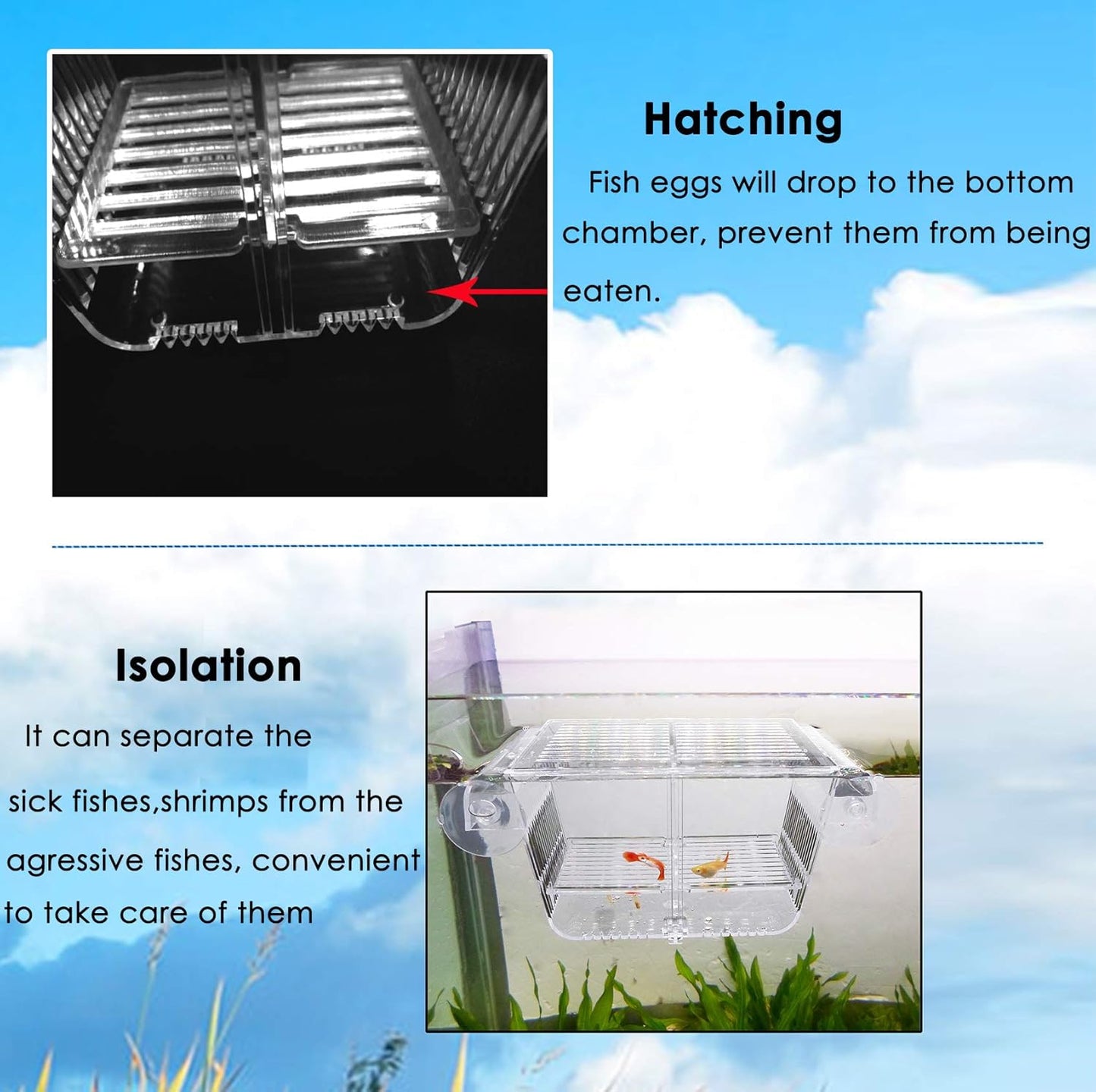 Hatching

Fish eggs will drop to the bottom chamber, prevent them from being eaten.

Isolation

It can separate the sick fishes,shrimps from the agressive fishes, convenient to take care of them